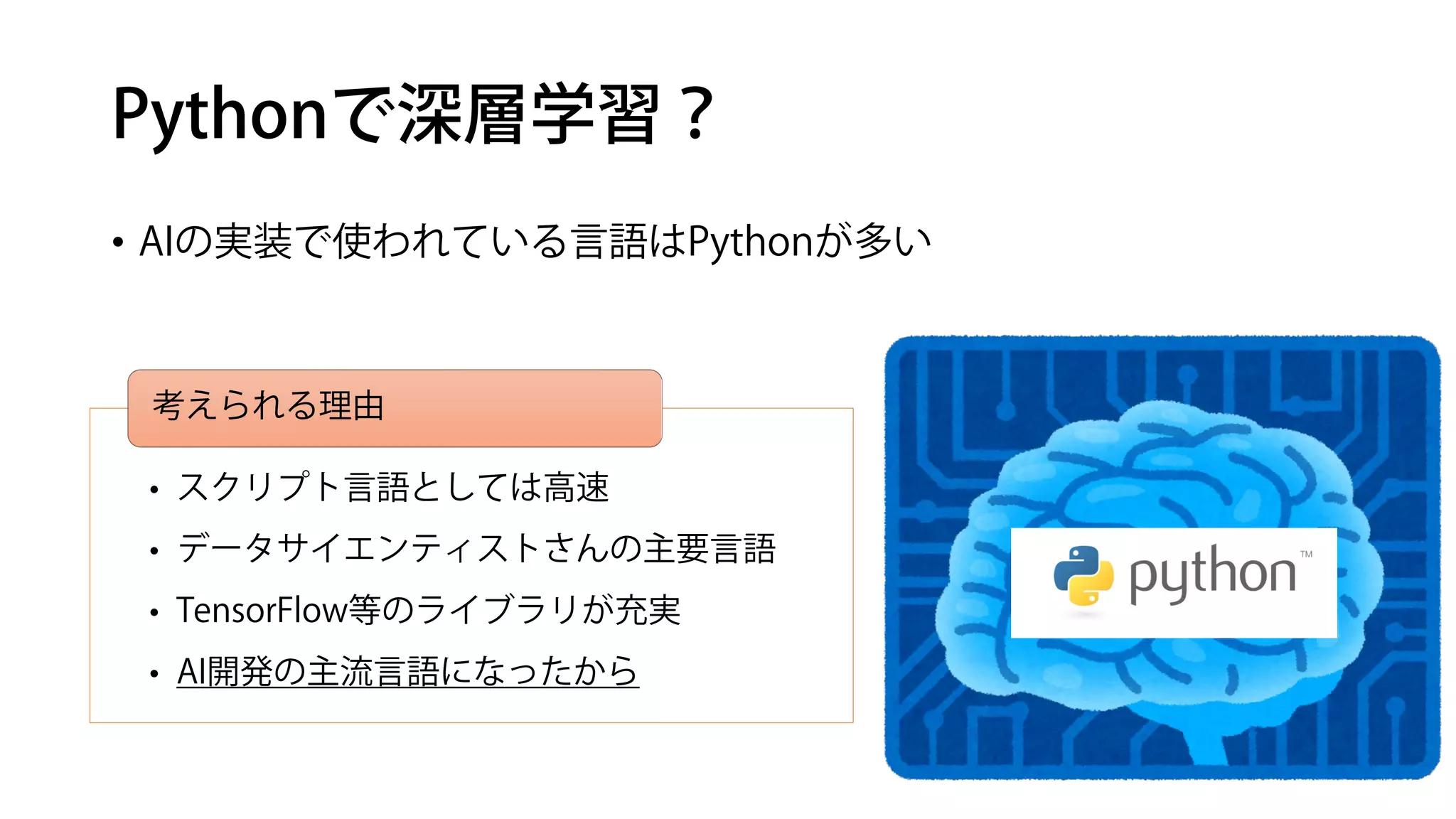 Pythonで深層学習？

• AIの実装で使われている言語はPythonが多い

考えられる理由

• スクリプト言語としては高速
• データサイエンティストさんの主要言語
• TensorFlow等のライブラリが充実
• AI開発の主流言語になったから

python™